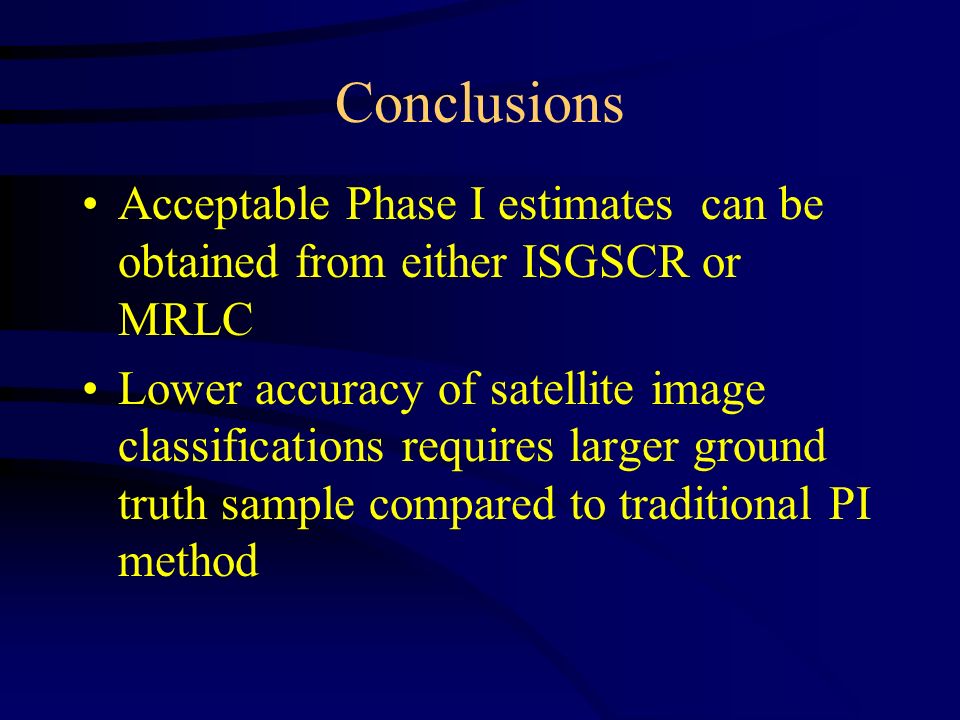 Conclusions

• Acceptable Phase I estimates can be obtained from either ISGSCR or MRLC

• Lower accuracy of satellite image classifications requires larger ground truth sample compared to traditional PI method